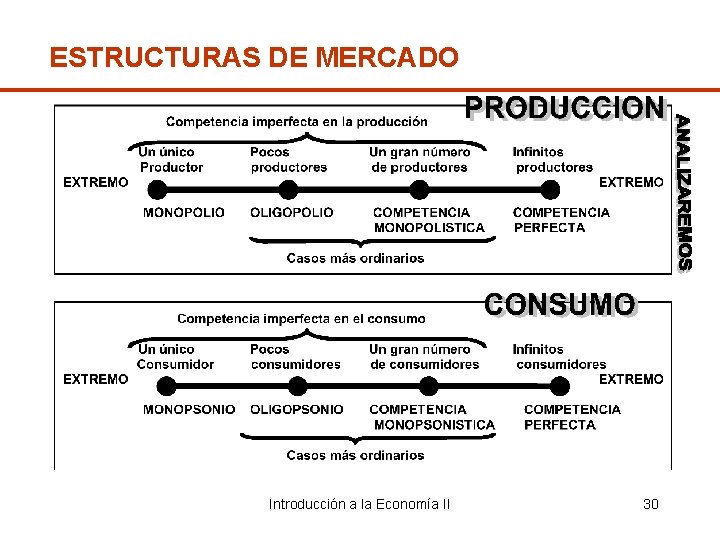 ESTRUCTURAS DE MERCADO

PRODUCCION

ANALIZAREMOS

Competencia imperfecta en la producción

Un único Productor

Pocos productores

Un gran número de productores

Infinitos productores

EXTREMO

EXTREMO

MONOPOLIO

OLIGOPOLIO

COMPETENCIA MONOPOLISTICA

COMPETENCIA PERFECTA

Casos más ordinarios

CONSUMO

Competencia imperfecta en el consumo

Un único Consumidor

Pocos consumidores

Un gran número de consumidores

Infinitos consumidores

EXTREMO

EXTREMO

MONOPSONIO

OLIGOPSONIO

COMPETENCIA MONOPSONISTICA

COMPETENCIA PERFECTA

Casos más ordinarios

Introducción a la Economía II

30